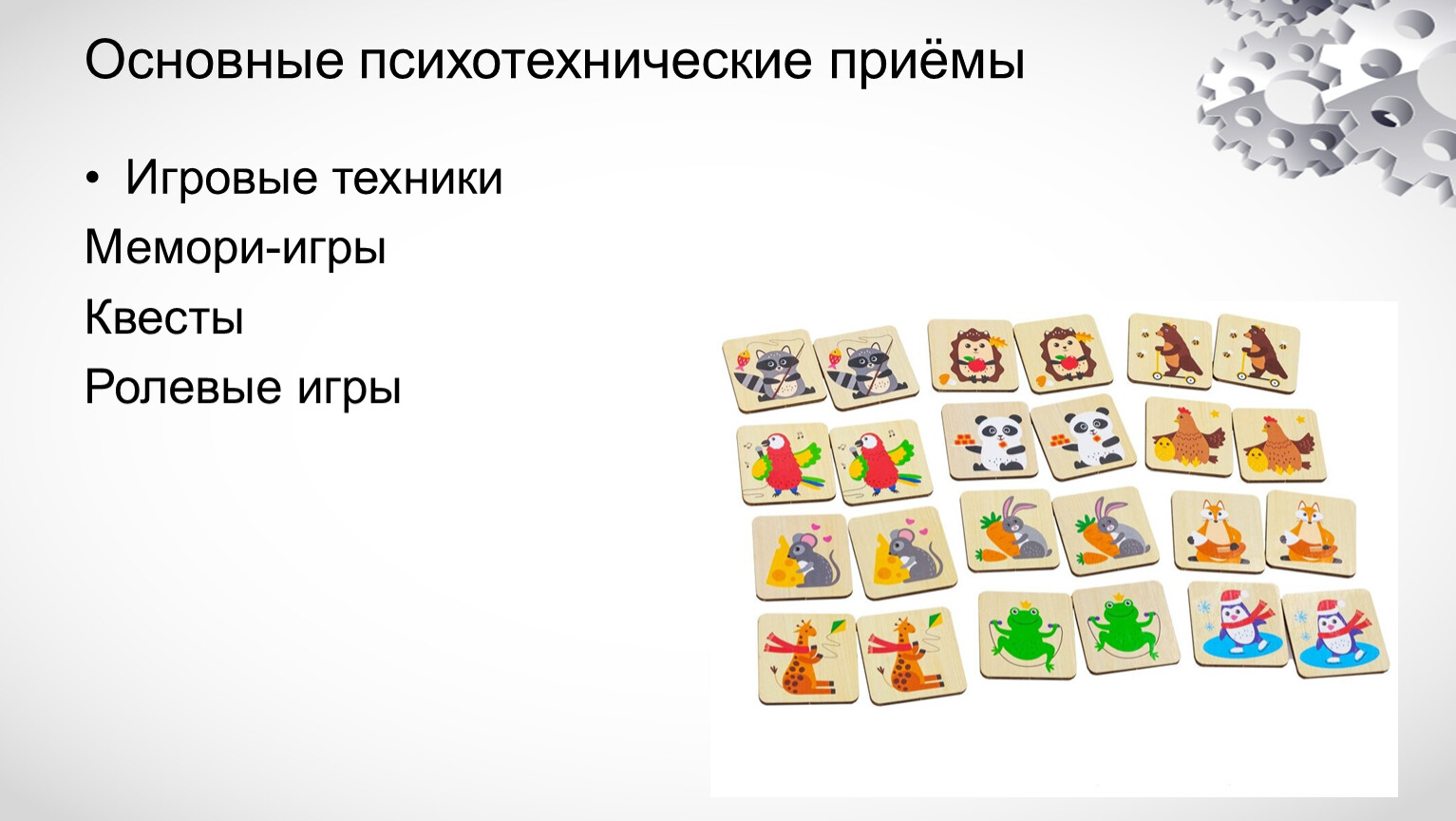 Основные психотехнические приёмы

• Игровые техники

Мемори-игры

Квесты

Ролевые игры